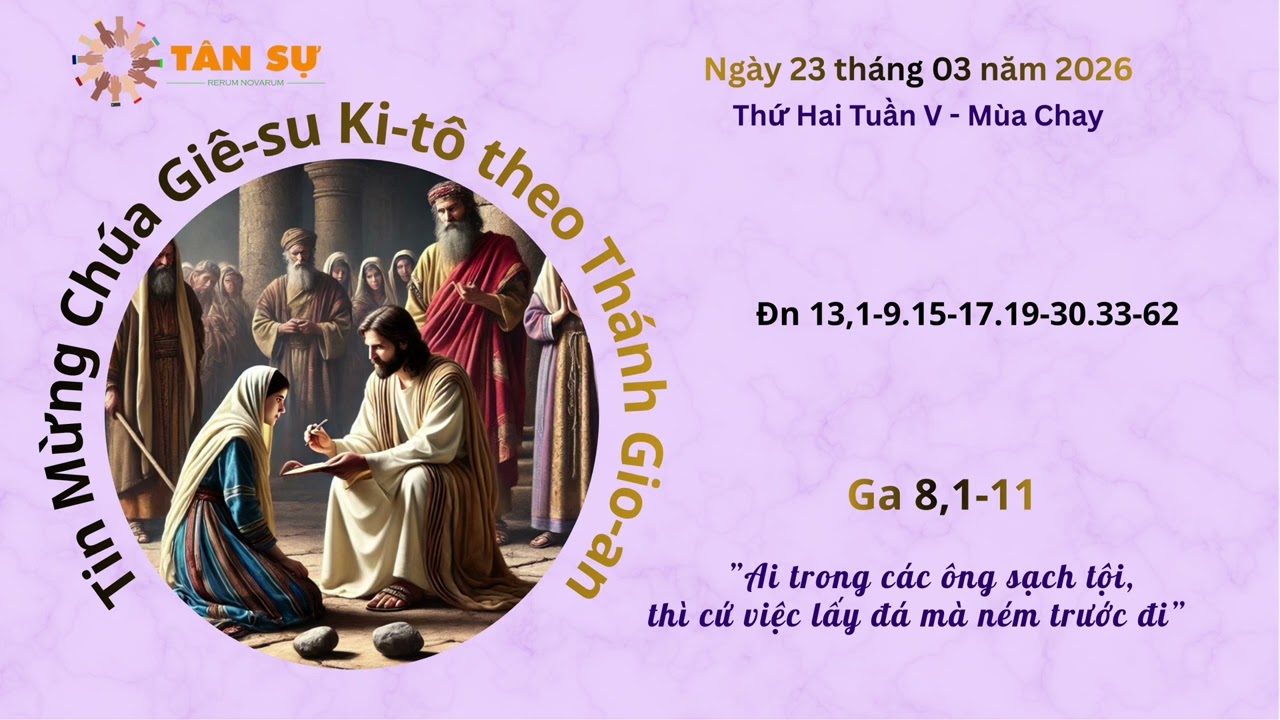 TÂN SỰ
RERUM NOVARUM

Tin Mừng Chúa Giê-su Ki-tô theo Thánh Gio-an

Ngày 23 tháng 03 năm 2026
Thứ Hai Tuần V - Mùa Chay

Đn 13,1-9.15-17.19-30.33-62

Ga 8,1-11

"Ai trong các ông sạch tội, thì cứ việc lấy đá mà ném trước đi"